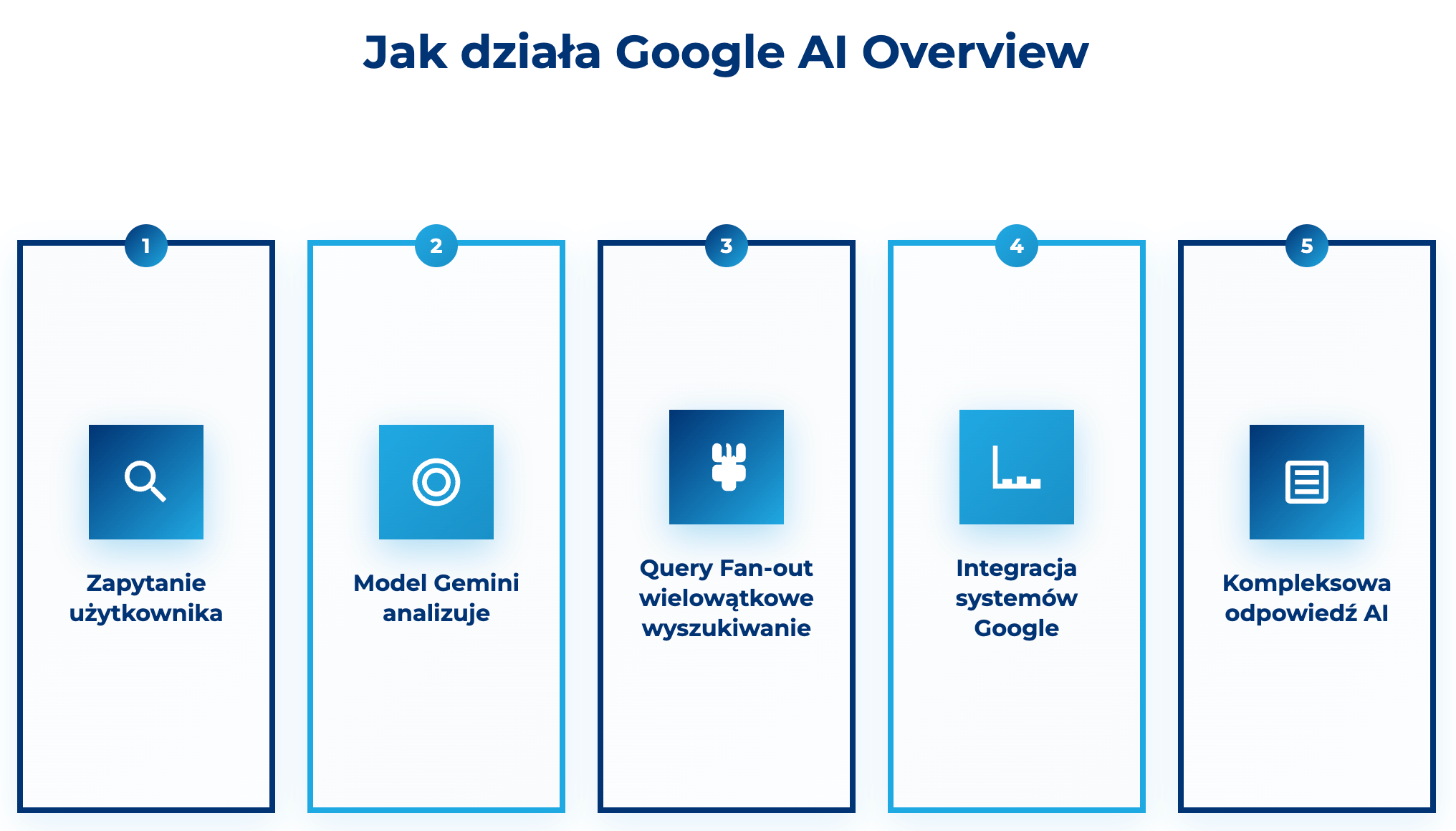 Jak działa Google AI Overview

1
Zapytanie użytkownika

2
Model Gemini analizuje

3
Query Fan-out wielowątkowe wyszukiwanie

4
Integracja systemów Google

5
Kompleksowa odpowiedź AI